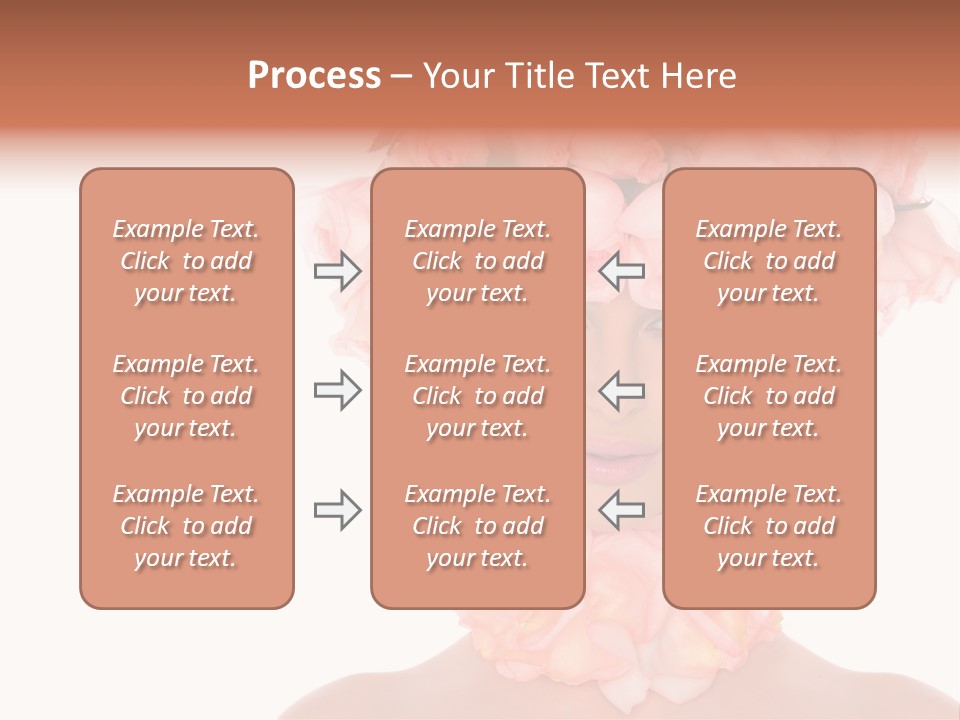 Process – Your Title Text Here

Example Text. Click to add your text.

Example Text. Click to add your text.

Example Text. Click to add your text.

Example Text. Click to add your text.

Example Text. Click to add your text.

Example Text. Click to add your text.

Example Text. Click to add your text.

Example Text. Click to add your text.

Example Text. Click to add your text.